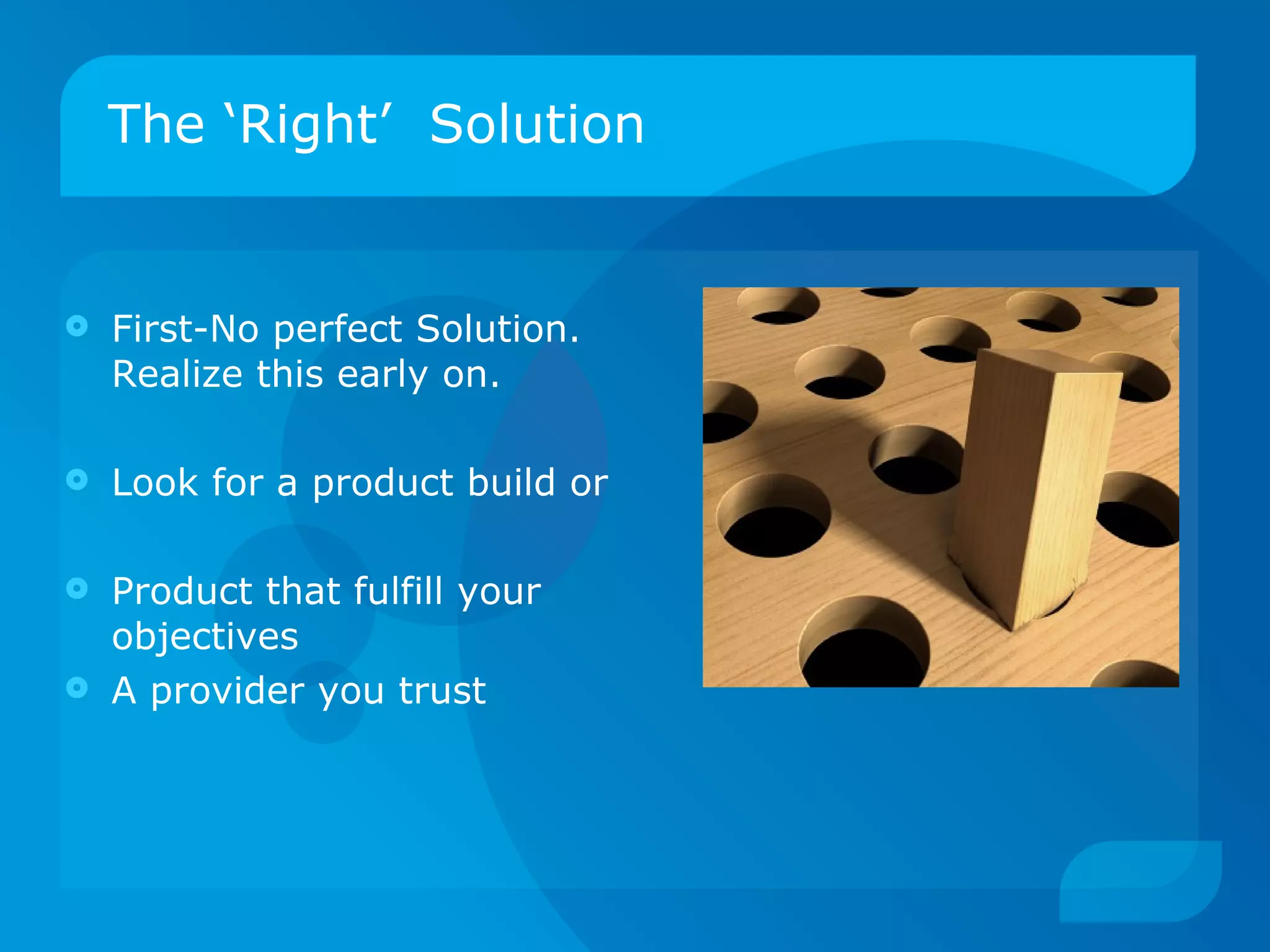 The ‘Right’ Solution

First-No perfect Solution. Realize this early on.

Look for a product build or

Product that fulfill your objectives

A provider you trust